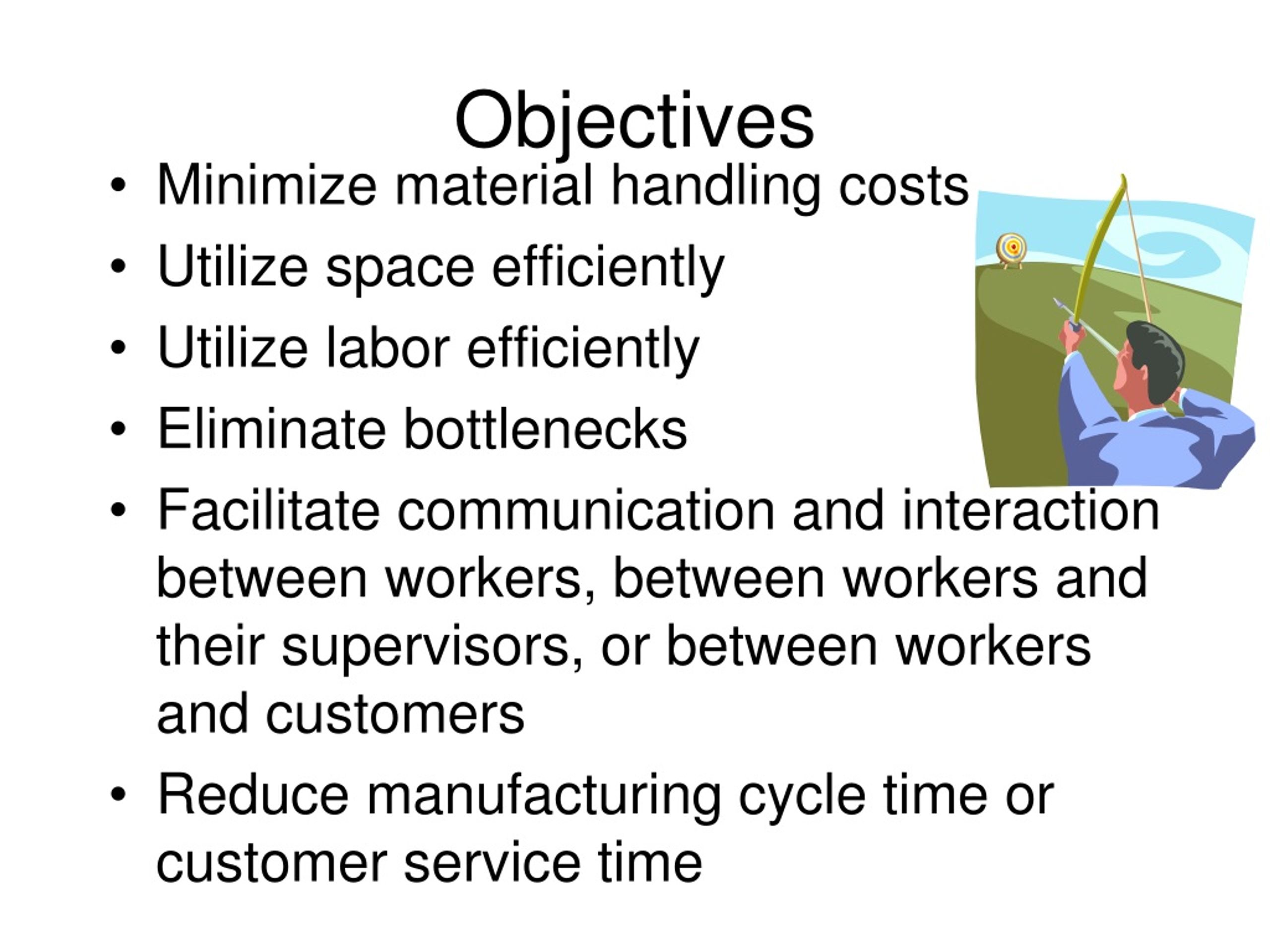 Objectives

• Minimize material handling costs
• Utilize space efficiently
• Utilize labor efficiently
• Eliminate bottlenecks
• Facilitate communication and interaction between workers, between workers and their supervisors, or between workers and customers
• Reduce manufacturing cycle time or customer service time